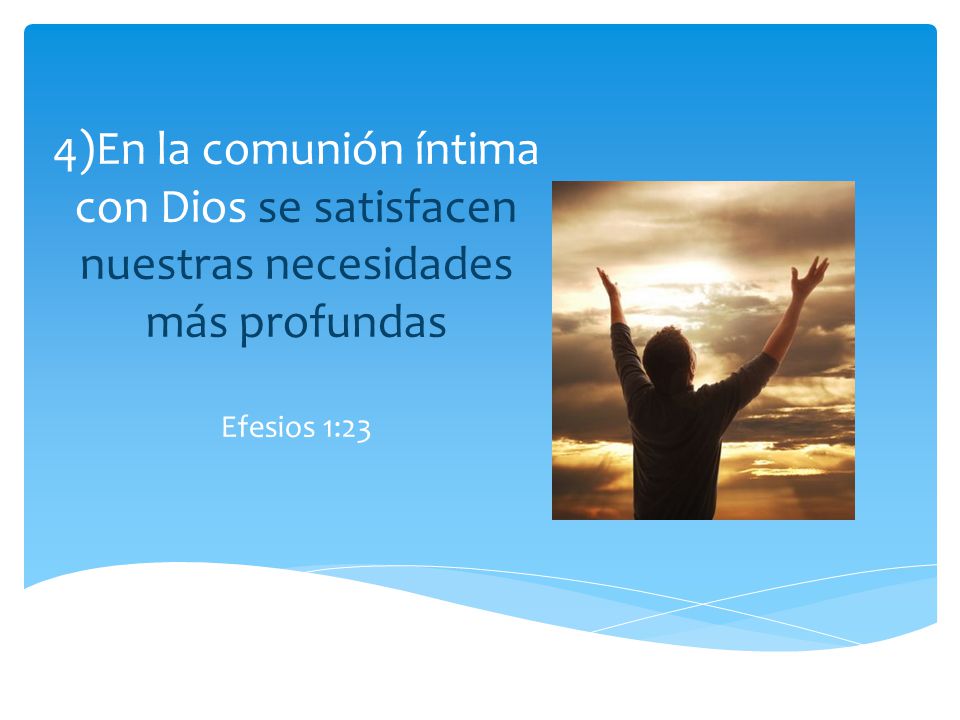 4)En la comunión íntima con Dios se satisfacen nuestras necesidades más profundas

Efesios 1:23